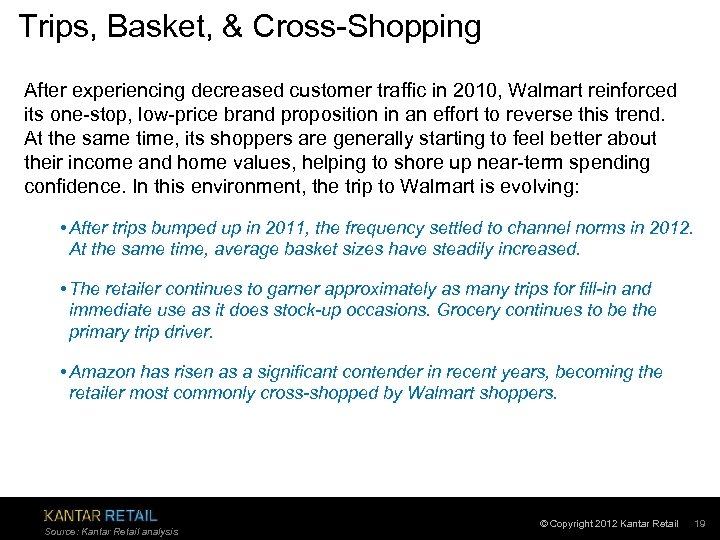 Trips, Basket, & Cross-Shopping

After experiencing decreased customer traffic in 2010, Walmart reinforced its one-stop, low-price brand proposition in an effort to reverse this trend. At the same time, its shoppers are generally starting to feel better about their income and home values, helping to shore up near-term spending confidence. In this environment, the trip to Walmart is evolving:

• After trips bumped up in 2011, the frequency settled to channel norms in 2012. At the same time, average basket sizes have steadily increased.

• The retailer continues to garner approximately as many trips for fill-in and immediate use as it does stock-up occasions. Grocery continues to be the primary trip driver.

• Amazon has risen as a significant contender in recent years, becoming the retailer most commonly cross-shopped by Walmart shoppers.

KANTAR RETAIL
Source: Kantar Retail analysis

© Copyright 2012 Kantar Retail 19